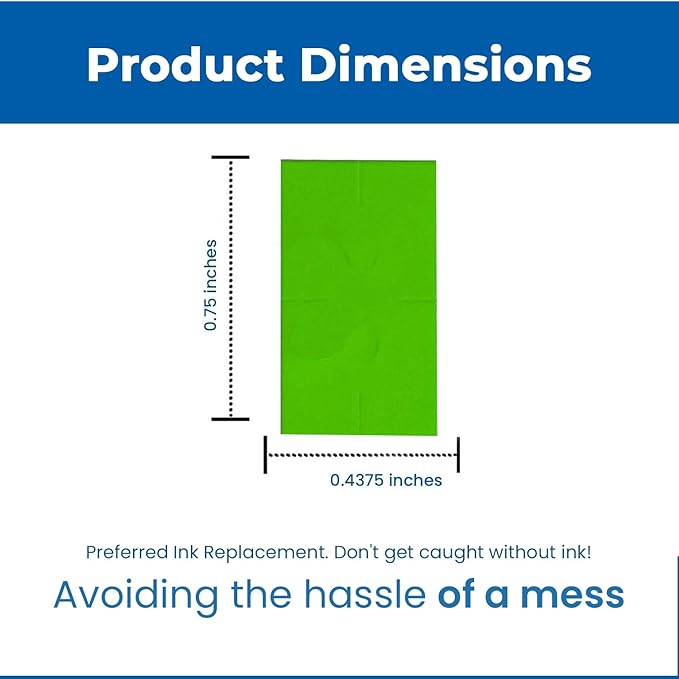 Product Dimensions

0.75 inches

0.4375 inches

Preferred Ink Replacement. Don't get caught without ink!

Avoiding the hassle of a mess